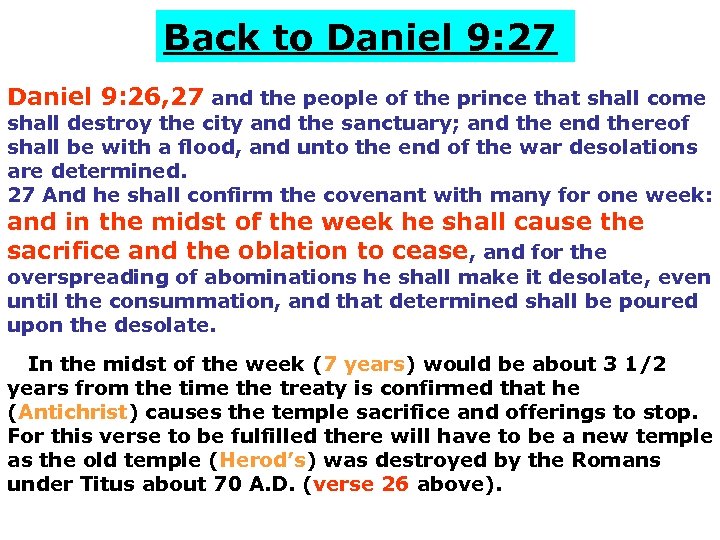 Back to Daniel 9:27

Daniel 9:26,27 and the people of the prince that shall come shall destroy the city and the sanctuary; and the end thereof shall be with a flood, and unto the end of the war desolations are determined.
27 And he shall confirm the covenant with many for one week: and in the midst of the week he shall cause the sacrifice and the oblation to cease, and for the overspreading of abominations he shall make it desolate, even until the consummation, and that determined shall be poured upon the desolate.

In the midst of the week (7 years) would be about 3 1/2 years from the time the treaty is confirmed that he (Antichrist) causes the temple sacrifice and offerings to stop. For this verse to be fulfilled there will have to be a new temple as the old temple (Herod's) was destroyed by the Romans under Titus about 70 A.D. (verse 26 above).